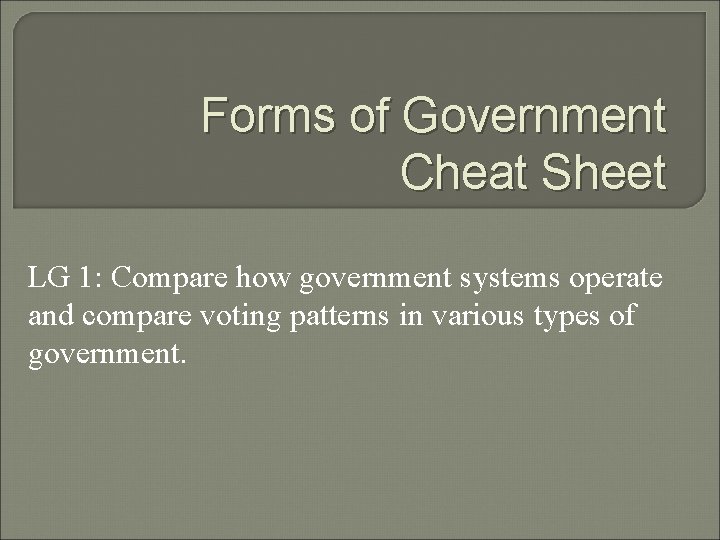 Forms of Government Cheat Sheet

LG 1: Compare how government systems operate and compare voting patterns in various types of government.